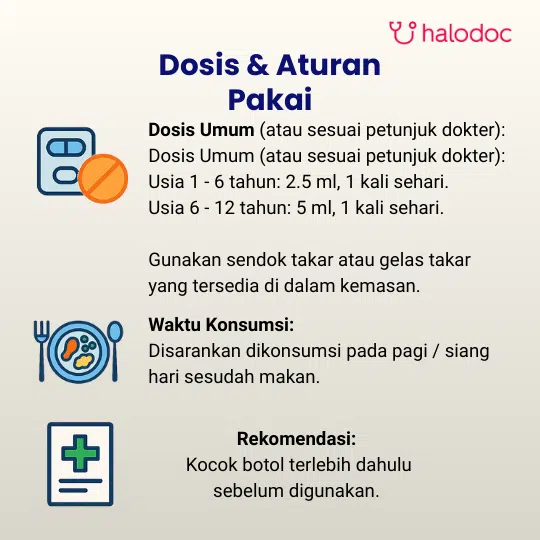 halodoc

Dosis & Aturan Pakai

Dosis Umum (atau sesuai petunjuk dokter):
Dosis Umum (atau sesuai petunjuk dokter):
Usia 1 - 6 tahun: 2.5 ml, 1 kali sehari.
Usia 6 - 12 tahun: 5 ml, 1 kali sehari.

Gunakan sendok takar atau gelas takar yang tersedia di dalam kemasan.

Waktu Konsumsi:
Disarankan dikonsumsi pada pagi / siang hari sesudah makan.

Rekomendasi:
Kocok botol terlebih dahulu sebelum digunakan.